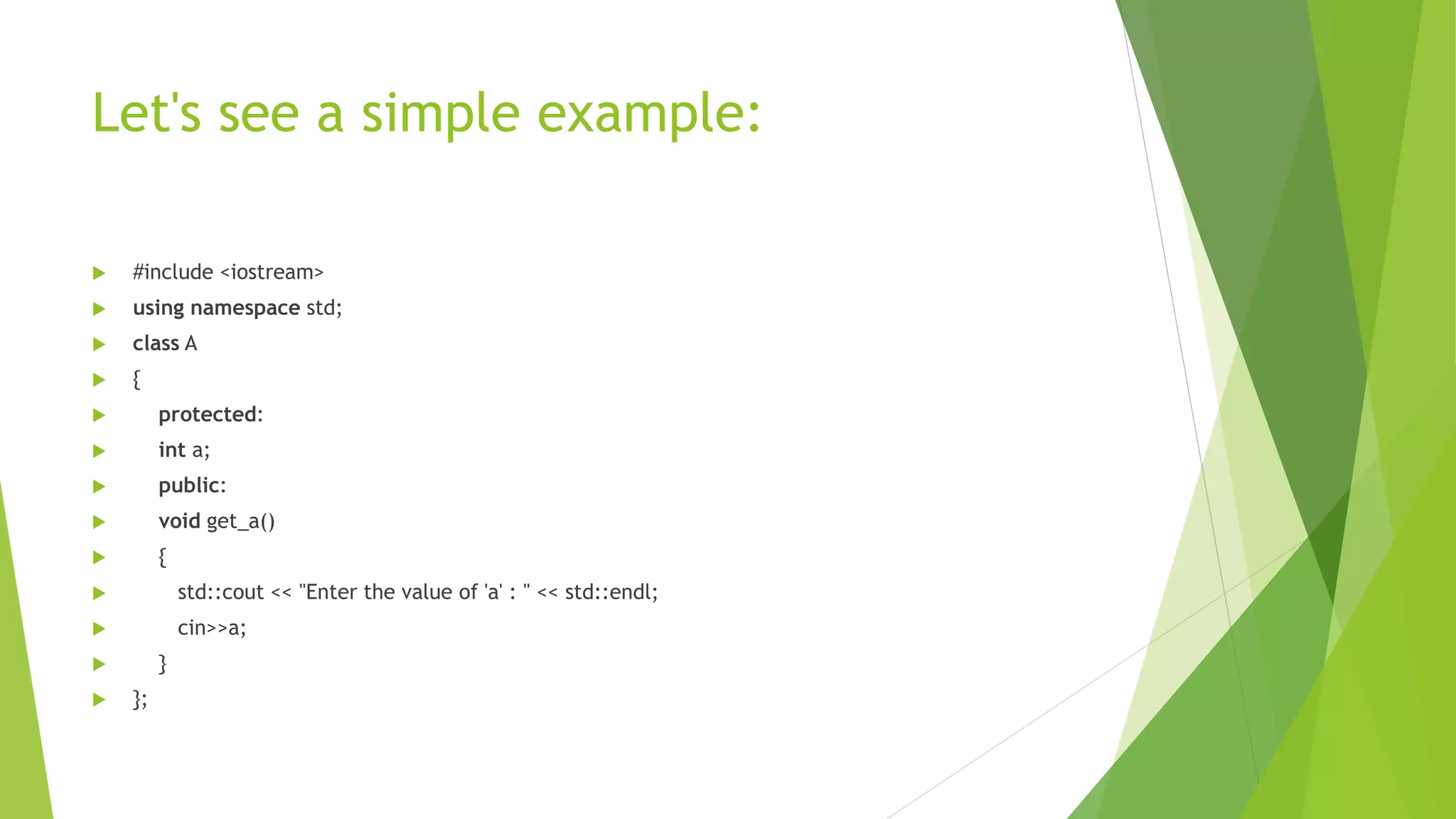 Let's see a simple example:

#include <iostream>
using namespace std;
class A
{
protected:
int a;
public:
void get_a()
{
std::cout << "Enter the value of 'a' : " << std::endl;
cin>>a;
}
};